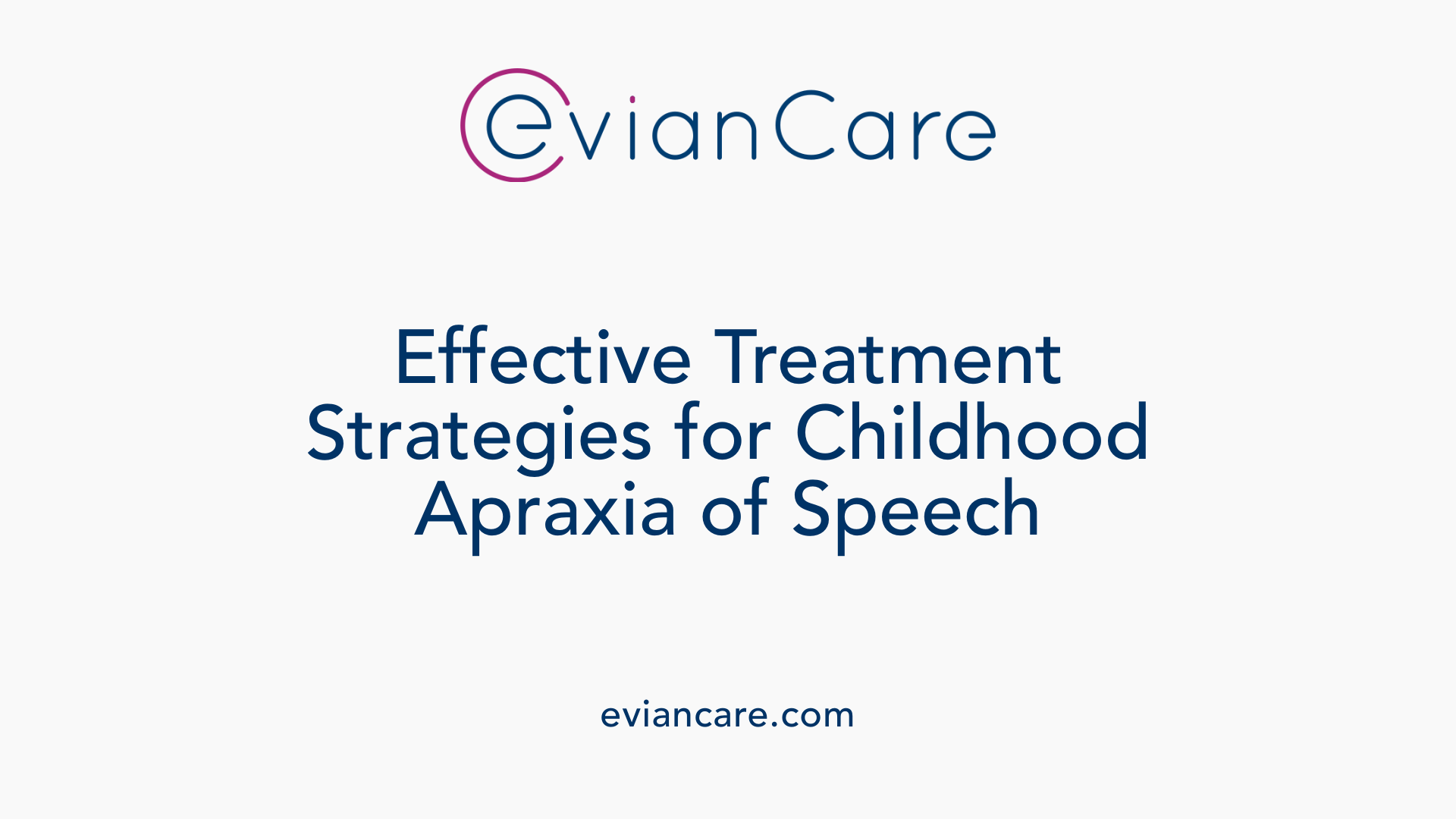 evianCare

Effective Treatment Strategies for Childhood Apraxia of Speech

eviancare.com